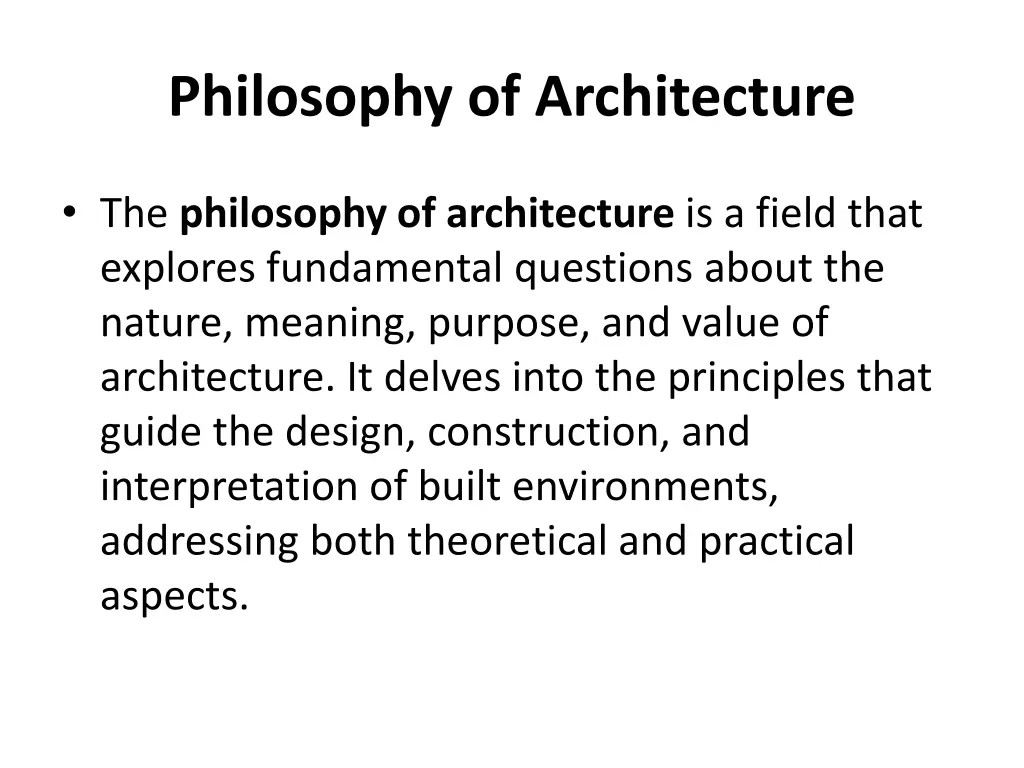 Philosophy of Architecture

• The philosophy of architecture is a field that explores fundamental questions about the nature, meaning, purpose, and value of architecture. It delves into the principles that guide the design, construction, and interpretation of built environments, addressing both theoretical and practical aspects.